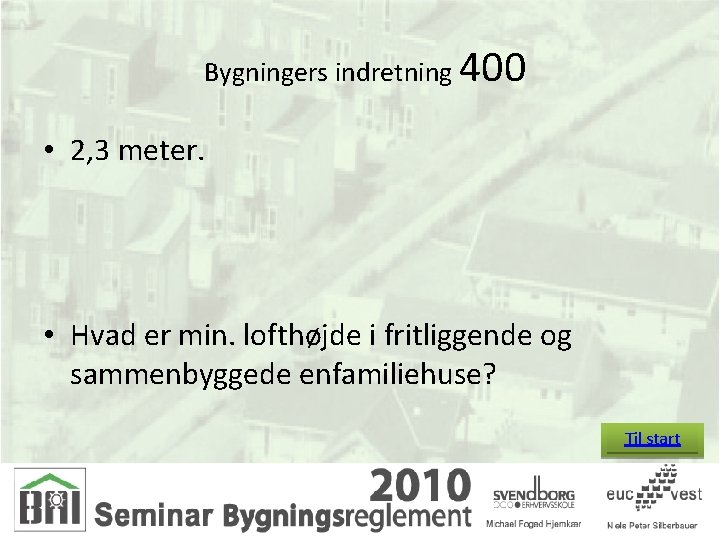 Bygningers indretning 400

• 2,3 meter.

• Hvad er min. lofthøjde i fritliggende og sammenbyggede enfamiliehuse?

Til start

BR
2010
Seminar Bygningsreglement
SVENDBORG ERHVERVSSKOLE
Michael Foged Hjemkær
euc vest
Niels Peter Silberbauer